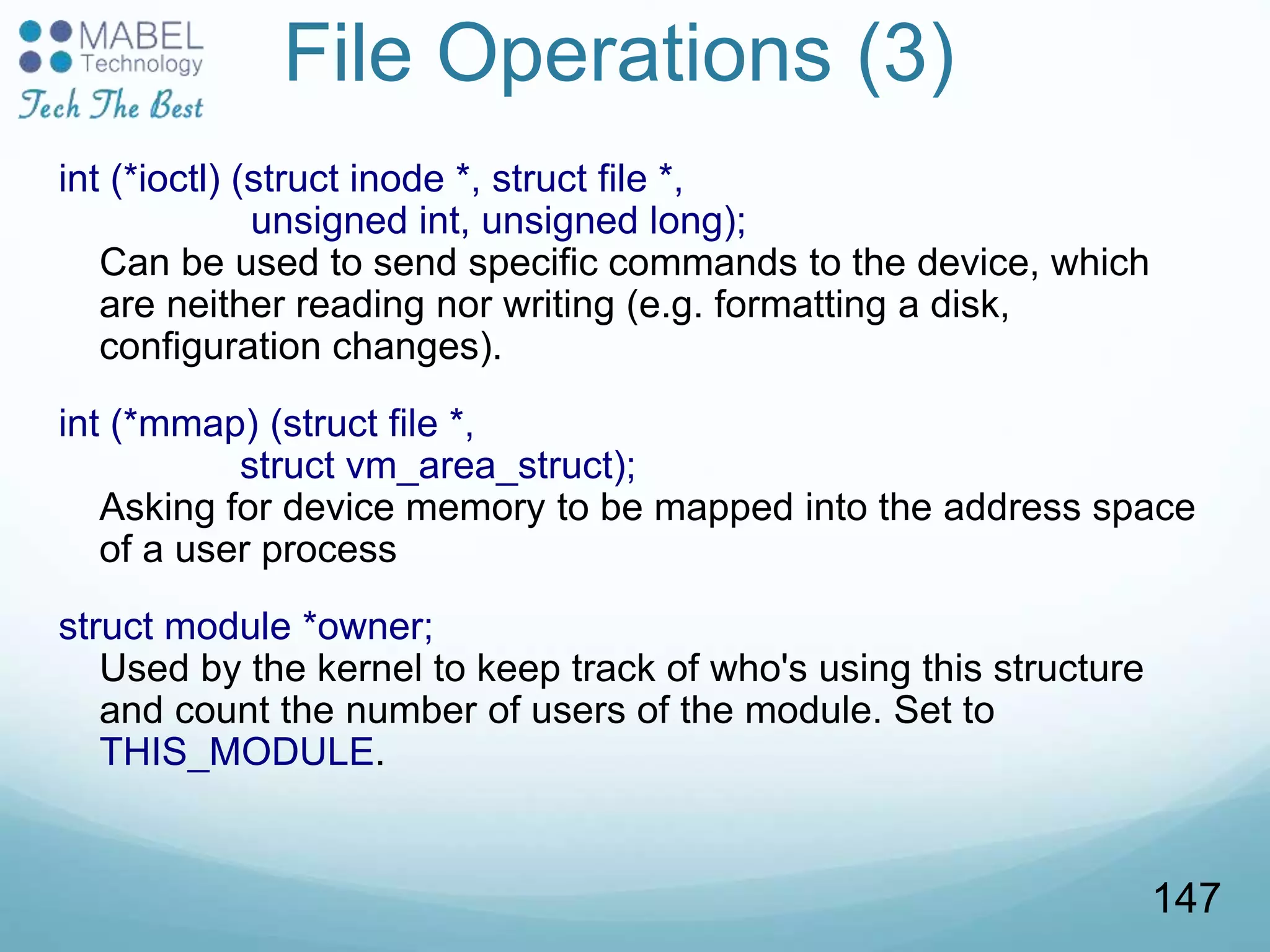 MABEL Technology
Tech The Best

File Operations (3)

int (*ioctl) (struct inode *, struct file *,
unsigned int, unsigned long);
Can be used to send specific commands to the device, which are neither reading nor writing (e.g. formatting a disk, configuration changes).

int (*mmap) (struct file *,
struct vm_area_struct);
Asking for device memory to be mapped into the address space of a user process

struct module *owner;
Used by the kernel to keep track of who's using this structure and count the number of users of the module. Set to THIS_MODULE.

147